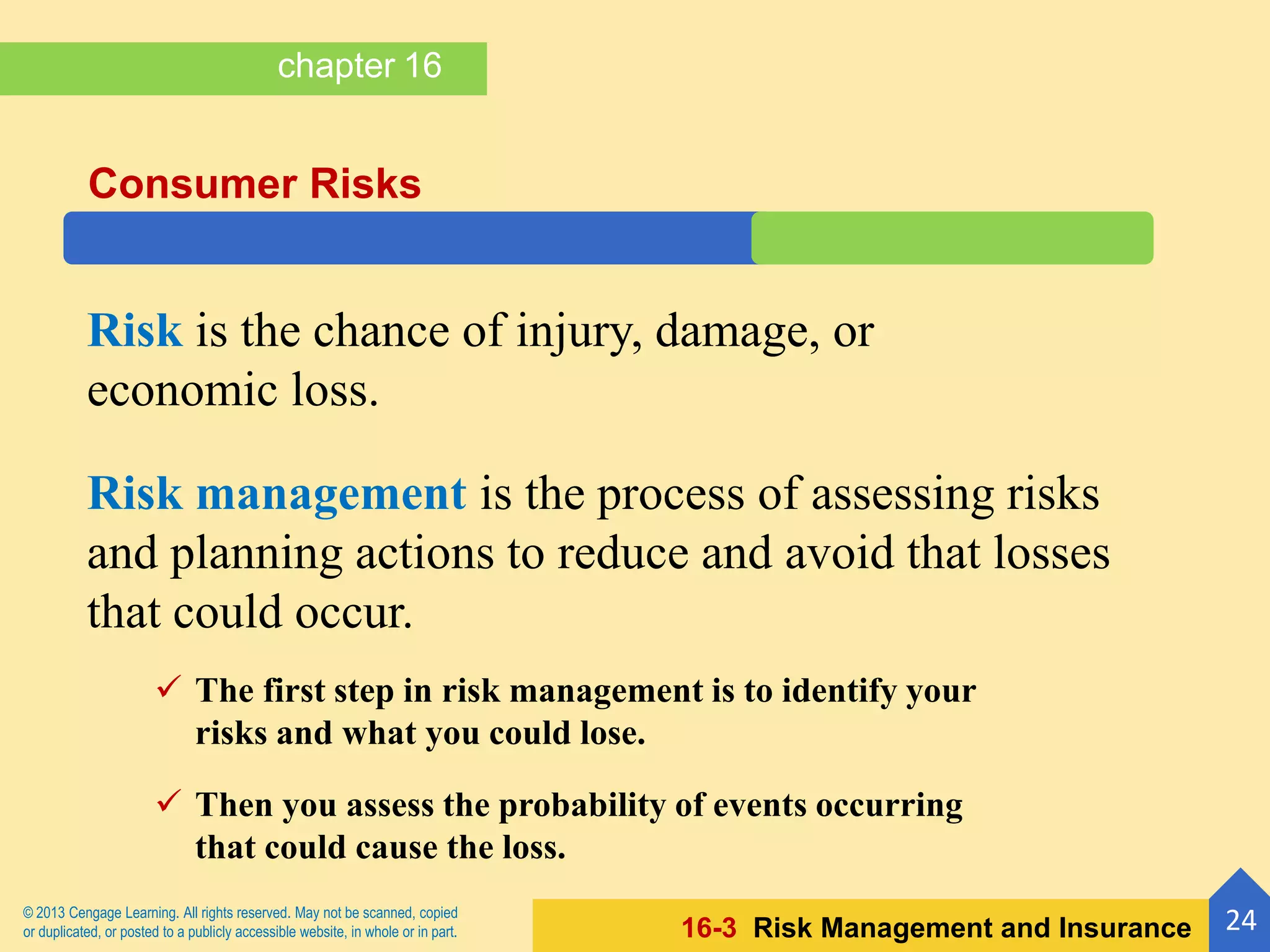 chapter 16

Consumer Risks

Risk is the chance of injury, damage, or economic loss.

Risk management is the process of assessing risks and planning actions to reduce and avoid that losses that could occur.

✓ The first step in risk management is to identify your risks and what you could lose.

✓ Then you assess the probability of events occurring that could cause the loss.

© 2013 Cengage Learning. All rights reserved. May not be scanned, copied or duplicated, or posted to a publicly accessible website, in whole or in part.

16-3 Risk Management and Insurance

24